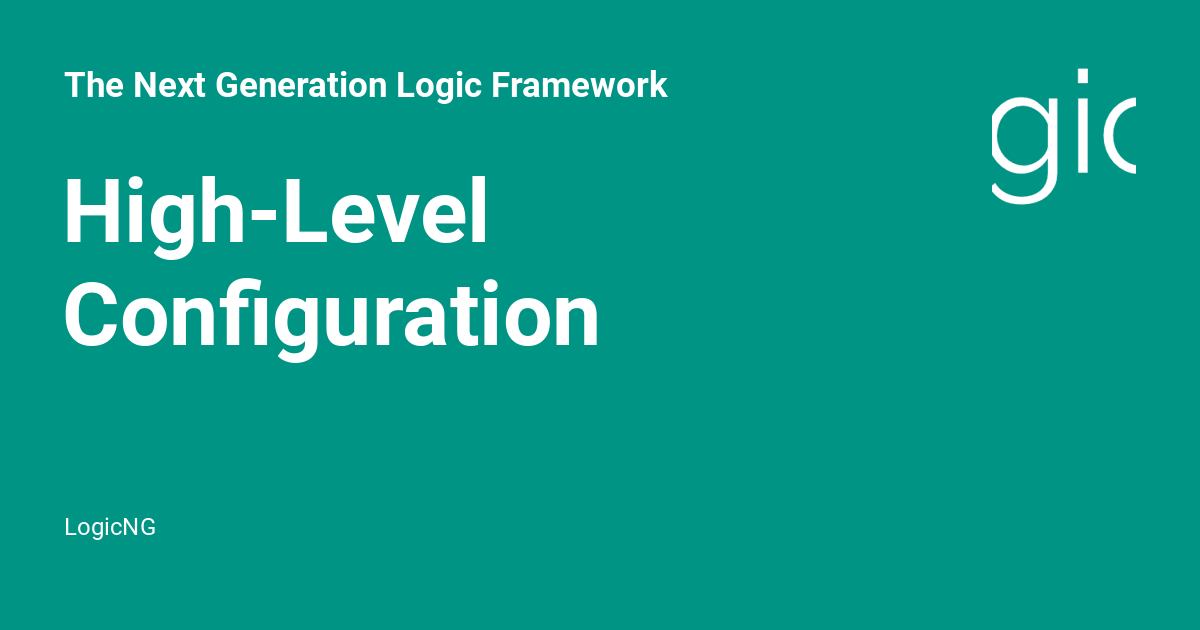 The Next Generation Logic Framework

gic

High-Level Configuration

LogicNG